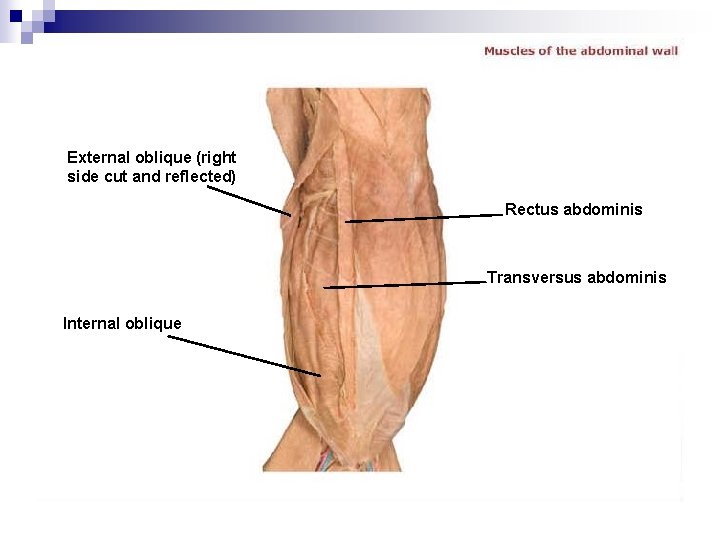 Muscles of the abdominal wall

External oblique (right side cut and reflected)

Rectus abdominis

Transversus abdominis

Internal oblique